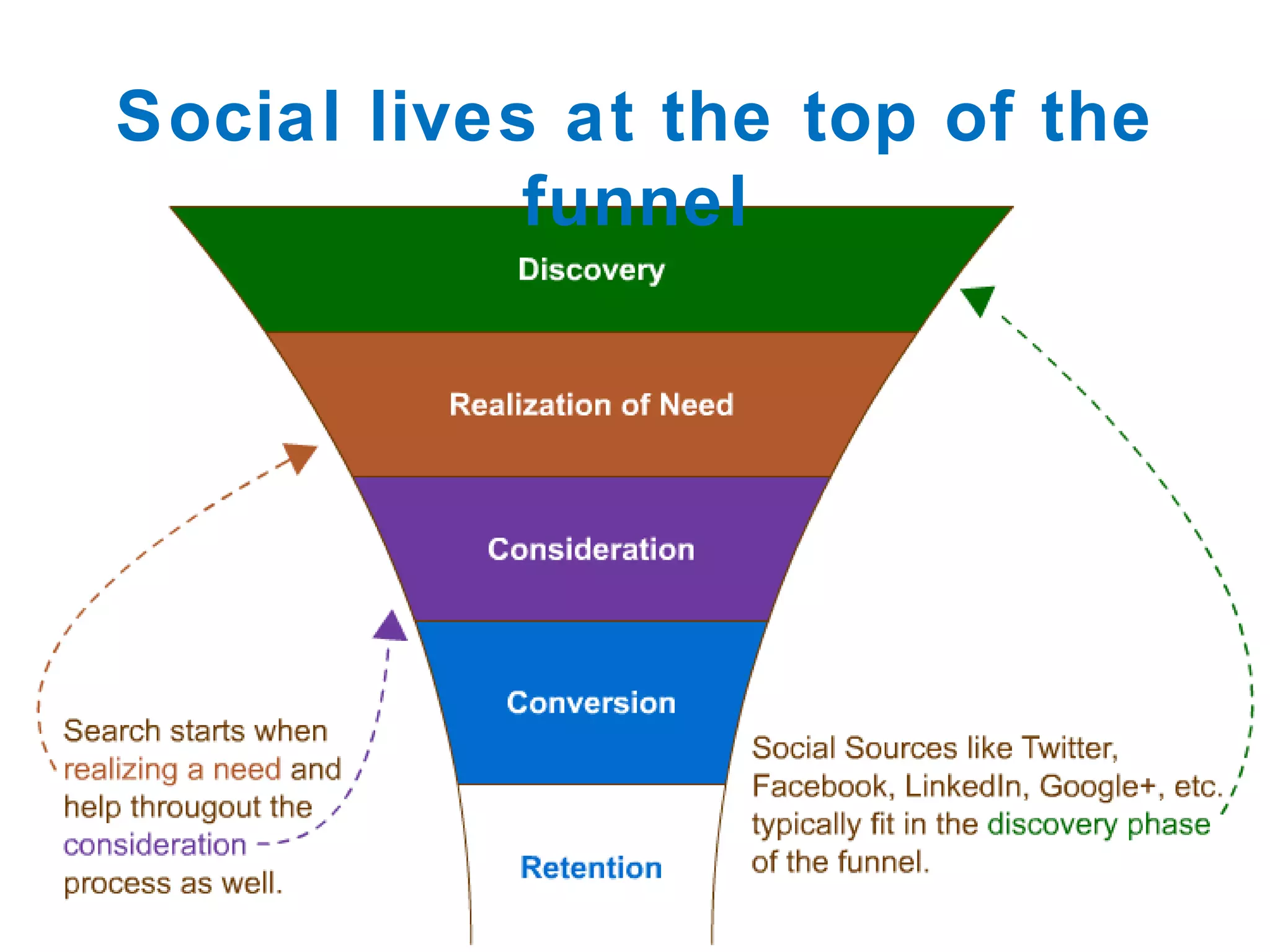 Social lives at the top of the funnel

Discovery

Realization of Need

Consideration

Conversion

Retention

Search starts when realizing a need and help througout the consideration process as well.

Social Sources like Twitter, Facebook, LinkedIn, Google+, etc. typically fit in the discovery phase of the funnel.